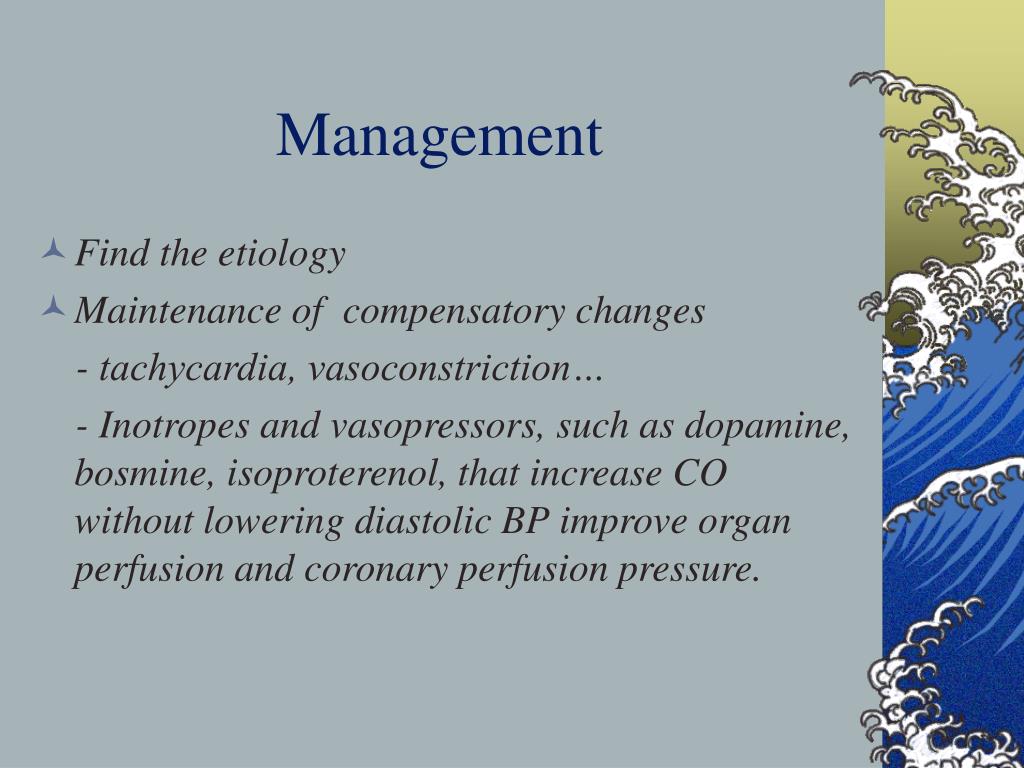 Management

Find the etiology

Maintenance of compensatory changes

- tachycardia, vasoconstriction…

- Inotropes and vasopressors, such as dopamine, bosmine, isoproterenol, that increase CO without lowering diastolic BP improve organ perfusion and coronary perfusion pressure.